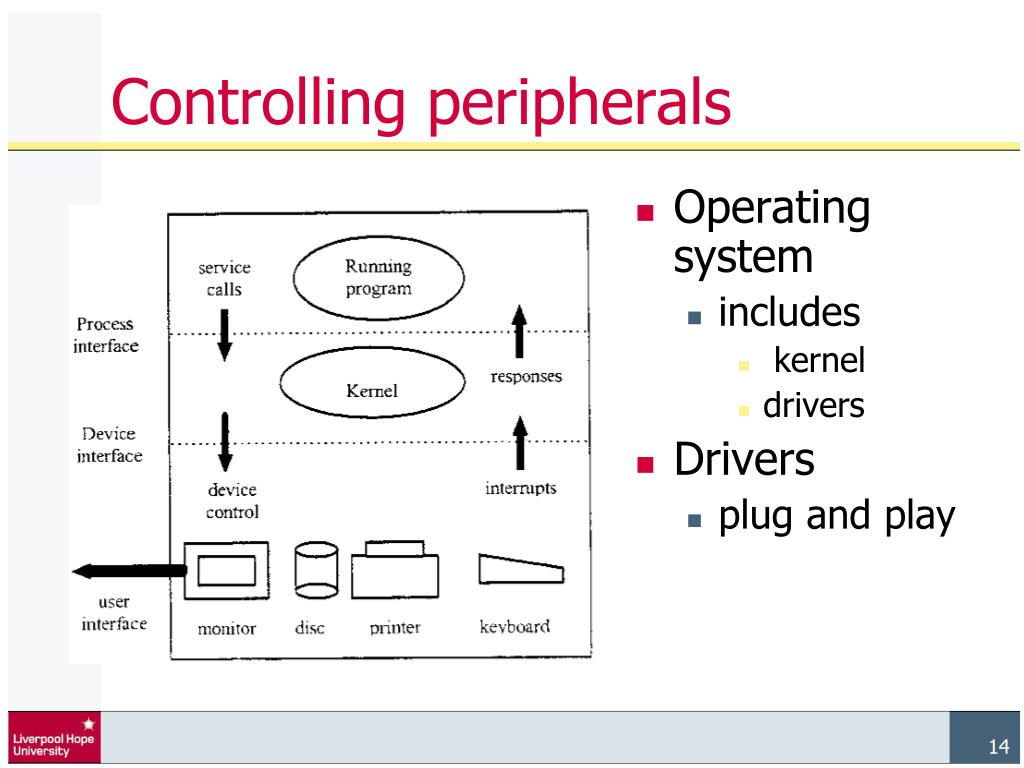 Controlling peripherals

service calls

Running program

Process interface

Kernel

responses

Device interface

device control

interrupts

user interface

monitor

disc

printer

keyboard

- Operating system
  - includes
    - kernel
    - drivers
- Drivers
  - plug and play

Liverpool Hope University

14